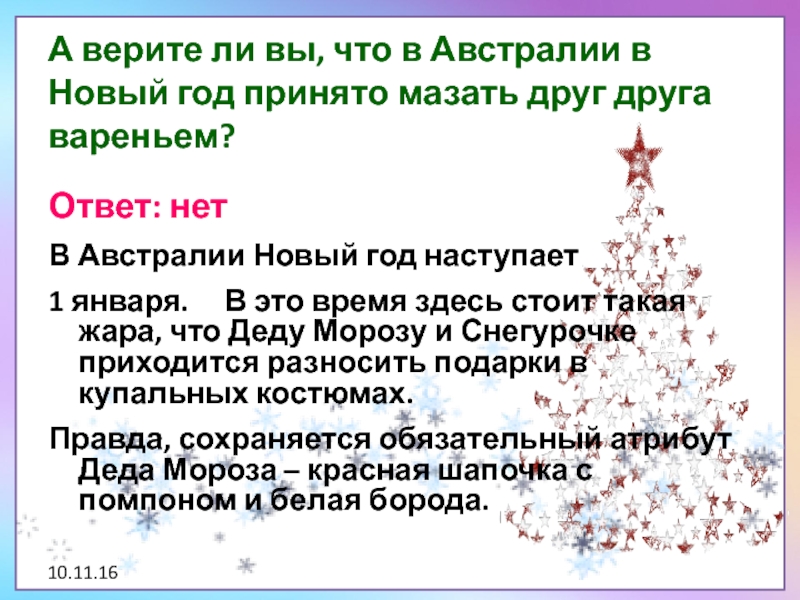 А верите ли вы, что в Австралии в Новый год принято мазать друг друга вареньем?

Ответ: нет

В Австралии Новый год наступает

1 января. В это время здесь стоит такая жара, что Деду Морозу и Снегурочке приходится разносить подарки в купальных костюмах.

Правда, сохраняется обязательный атрибут Деда Мороза – красная шапочка с помпоном и белая борода.

10.11.16